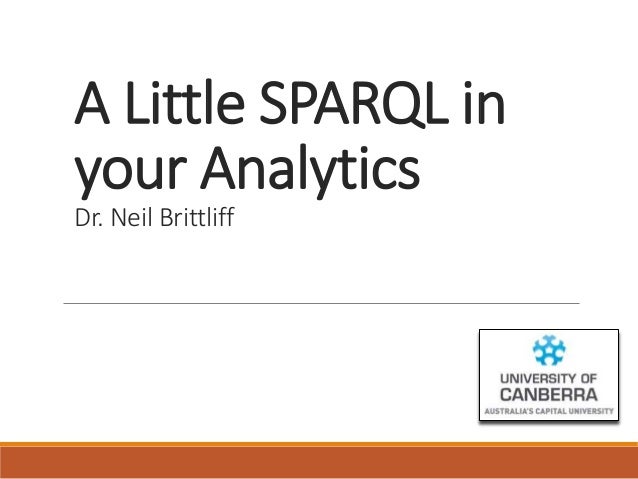 A Little SPARQL in your Analytics
Dr. Neil Brittliff

UNIVERSITY OF CANBERRA
AUSTRALIA'S CAPITAL UNIVERSITY